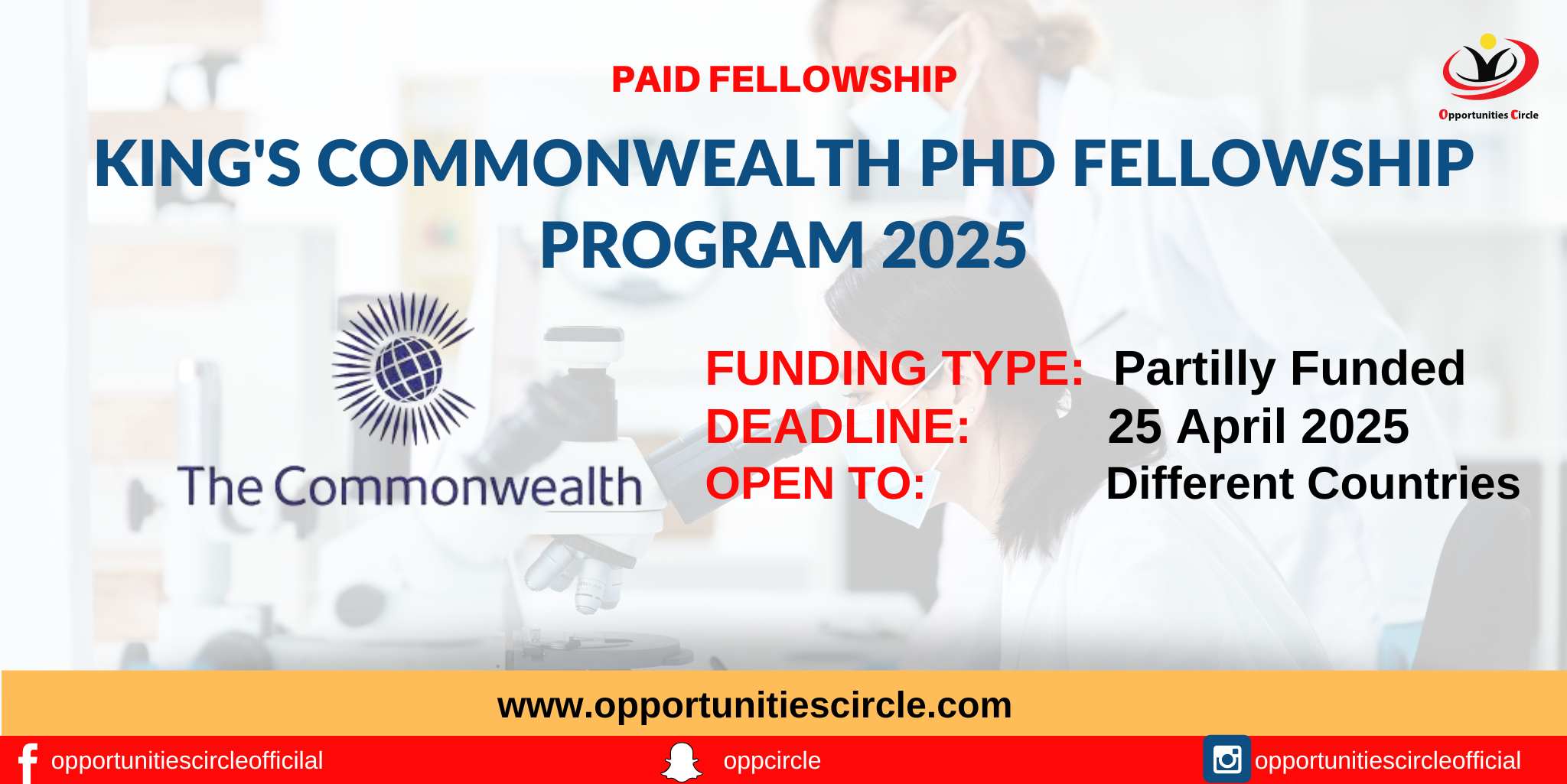 PAID FELLOWSHIP

Opportunities Circle

KING'S COMMONWEALTH PHD FELLOWSHIP PROGRAM 2025

The Commonwealth

FUNDING TYPE: Partilly Funded
DEADLINE: 25 April 2025
OPEN TO: Different Countries

www.opportunitiescircle.com

opportunitiescircleofficilal
oppcircle
opportunitiescircleofficial